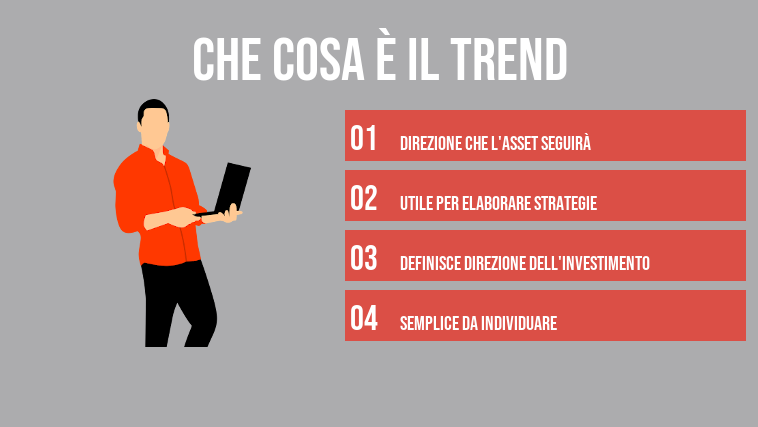 CHE COSA È IL TREND

01 DIREZIONE CHE L'ASSET SEGUIRÀ

02 UTILE PER ELABORARE STRATEGIE

03 DEFINISCE DIREZIONE DELL'INVESTIMENTO

04 SEMPLICE DA INDIVIDUARE